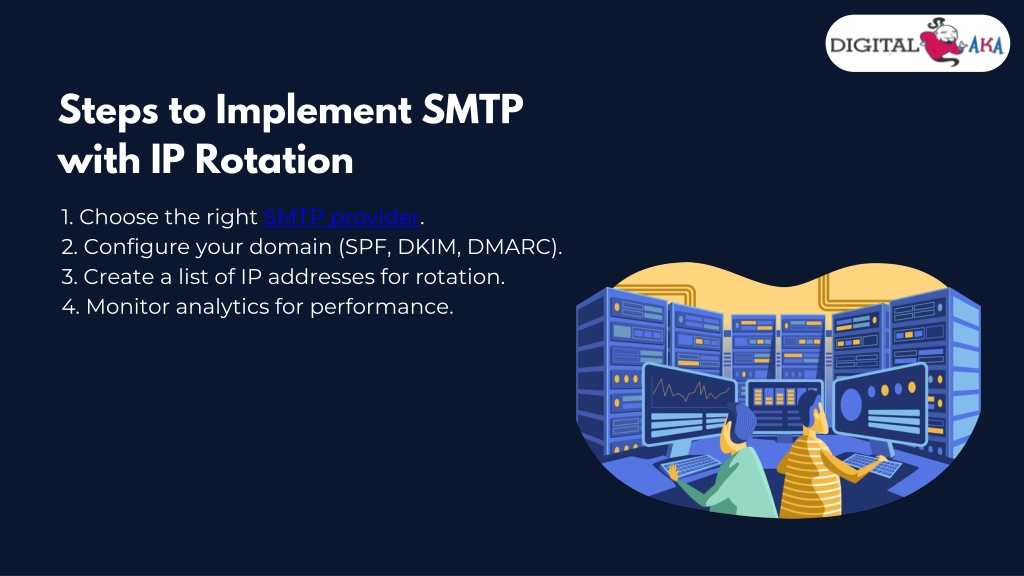 DIGITAL AKA

Steps to Implement SMTP with IP Rotation

1. Choose the right SMTP provider.
2. Configure your domain (SPF, DKIM, DMARC).
3. Create a list of IP addresses for rotation.
4. Monitor analytics for performance.